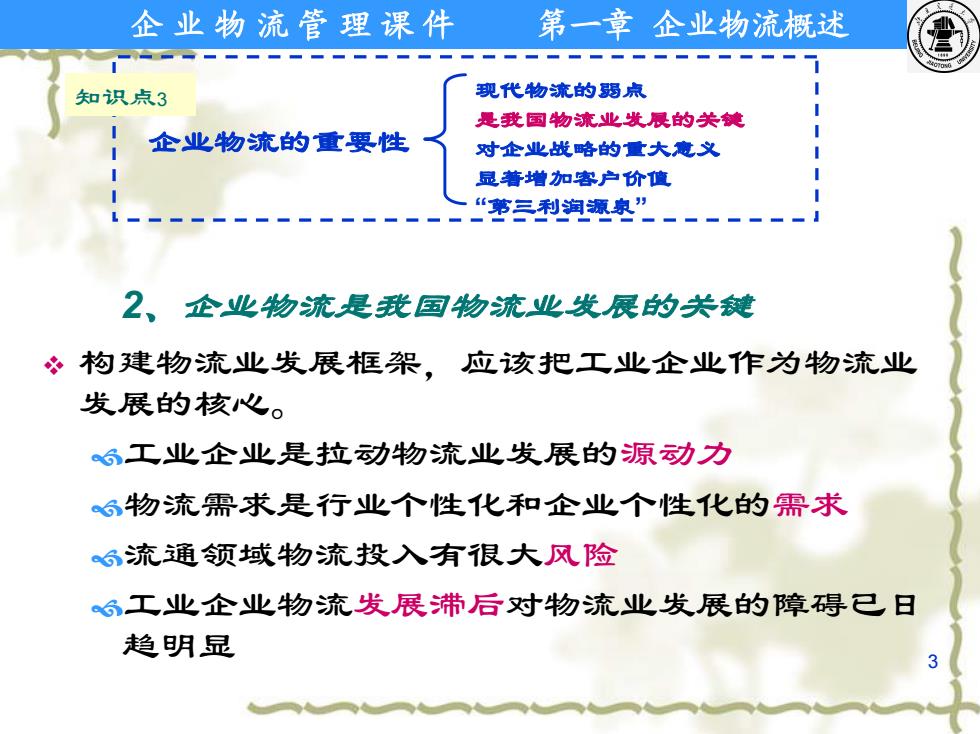 企业物流管理课件　　第一章 企业物流概述

知识点3

企业物流的重要性

现代物流的弱点
是我国物流业发展的关键
对企业战略的重大意义
显著增加客户价值
“第三利润源泉”

2、企业物流是我国物流业发展的关键

构建物流业发展框架，应该把工业企业作为物流业发展的核心。

工业企业是拉动物流业发展的源动力

物流需求是行业个性化和企业个性化的需求

流通领域物流投入有很大风险

工业企业物流发展滞后对物流业发展的障碍已日趋明显

3